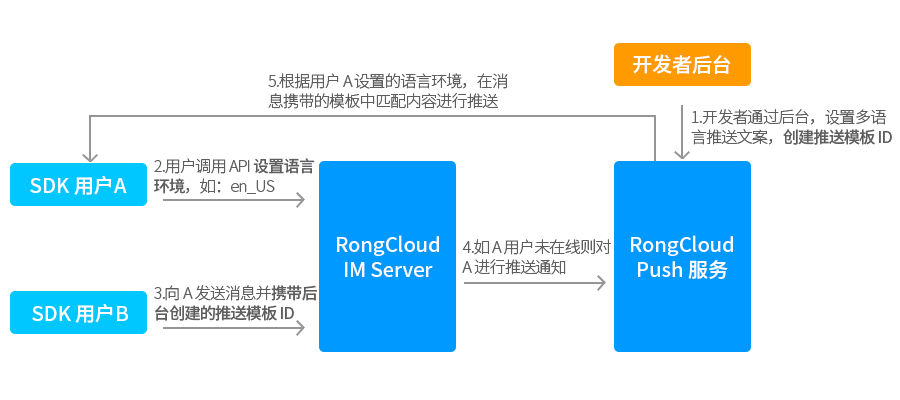 开发者后台

5.根据用户 A 设置的语言环境，在消息携带的模板中匹配内容进行推送

1.开发者通过后台，设置多语言推送文案，创建推送模板 ID

SDK 用户A

2.用户调用 API 设置语言环境，如：en_US

RongCloud IM Server

4.如 A 用户未在线则对 A 进行推送通知

RongCloud Push 服务

SDK 用户B

3.向 A 发送消息并携带后台创建的推送模板 ID